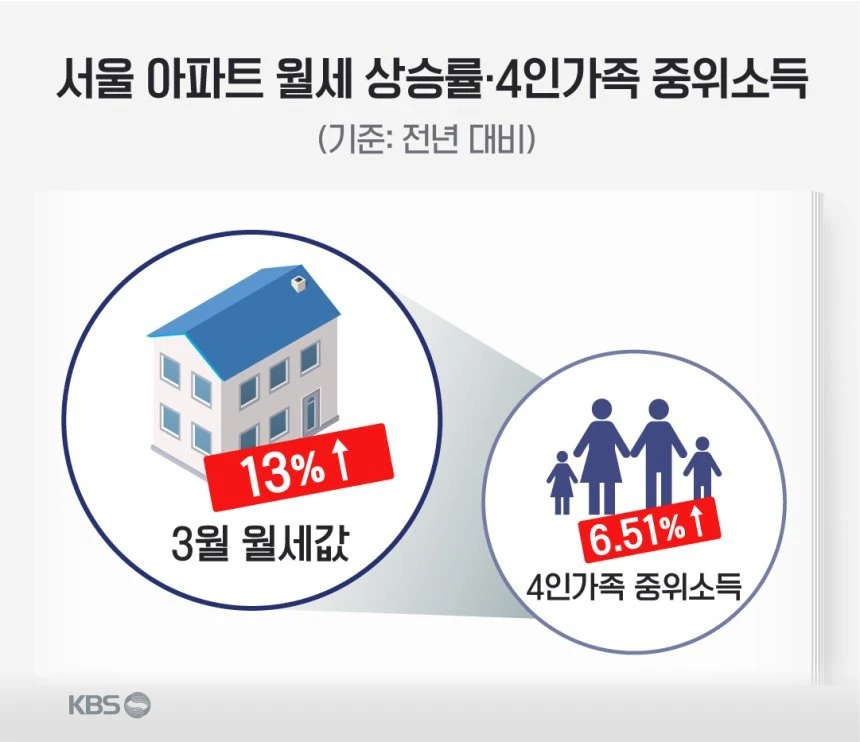 서울 아파트 월세 상승률·4인가족 중위소득

(기준: 전년 대비)

13%↑

3월 월세값

6.51%↑

4인가족 중위소득

KBS